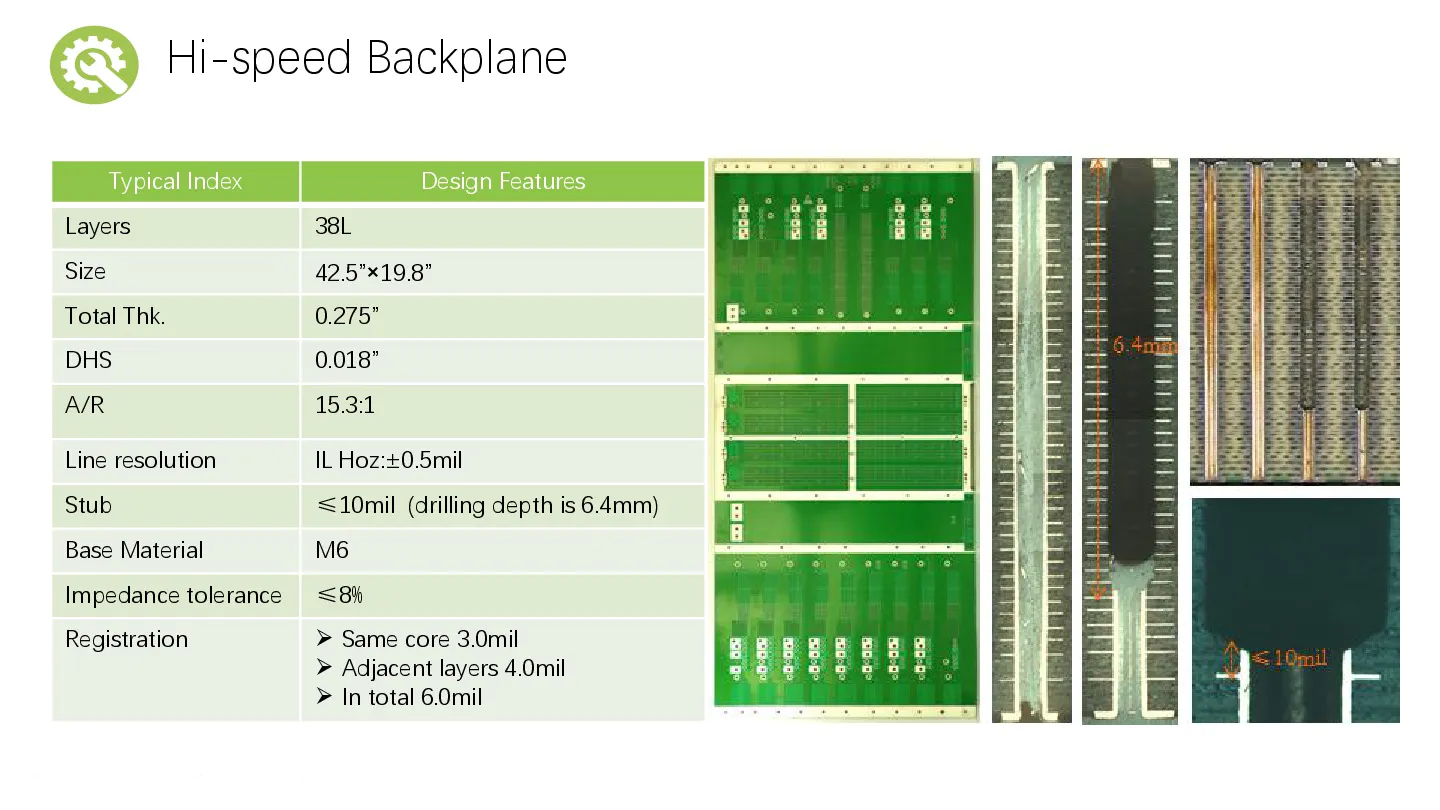 Hi-speed Backplane

| Typical Index | Design Features |
|---|---|
| Layers | 38L |
| Size | 42.5”×19.8” |
| Total Thk. | 0.275” |
| DHS | 0.018” |
| A/R | 15.3:1 |
| Line resolution | IL Hoz:±0.5mil |
| Stub | ≤10mil (drilling depth is 6.4mm) |
| Base Material | M6 |
| Impedance tolerance | ≤8% |
| Registration | ➢ Same core 3.0mil ➢ Adjacent layers 4.0mil ➢ In total 6.0mil |

6.4mm

≤10mil